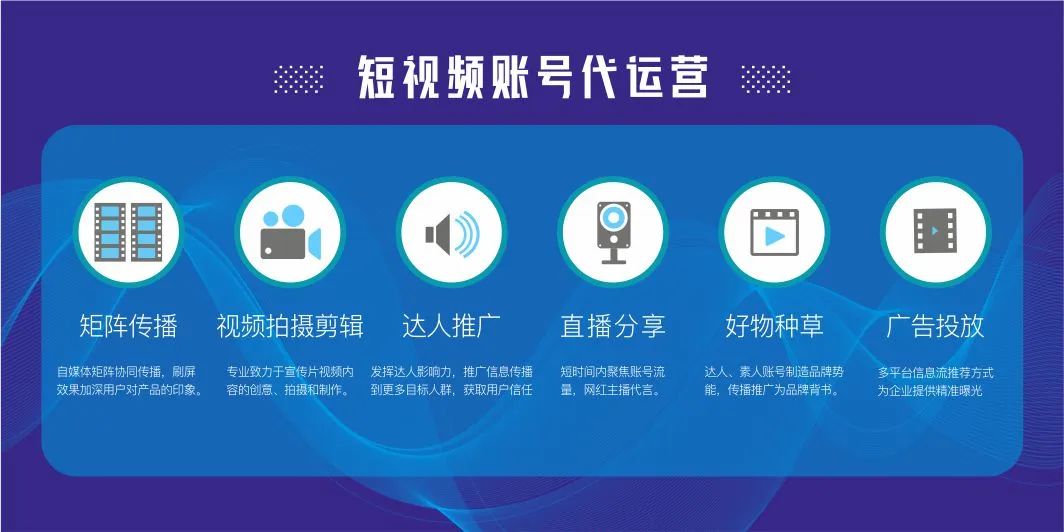 短视频账号代运营

矩阵传播

自媒体矩阵协同传播，刷屏效果加深用户对产品的印象。

视频拍摄剪辑

专业致力于宣传片视频内容的创意、拍摄和制作。

达人推广

发挥达人影响力，推广信息传播到更多目标人群，获取用户信任

直播分享

短时间内聚焦账号流量，网红主播代言。

好物种草

达人、素人账号制造品牌势能，传播推广为品牌背书。

广告投放

多平台信息流推荐方式为企业提供精准曝光